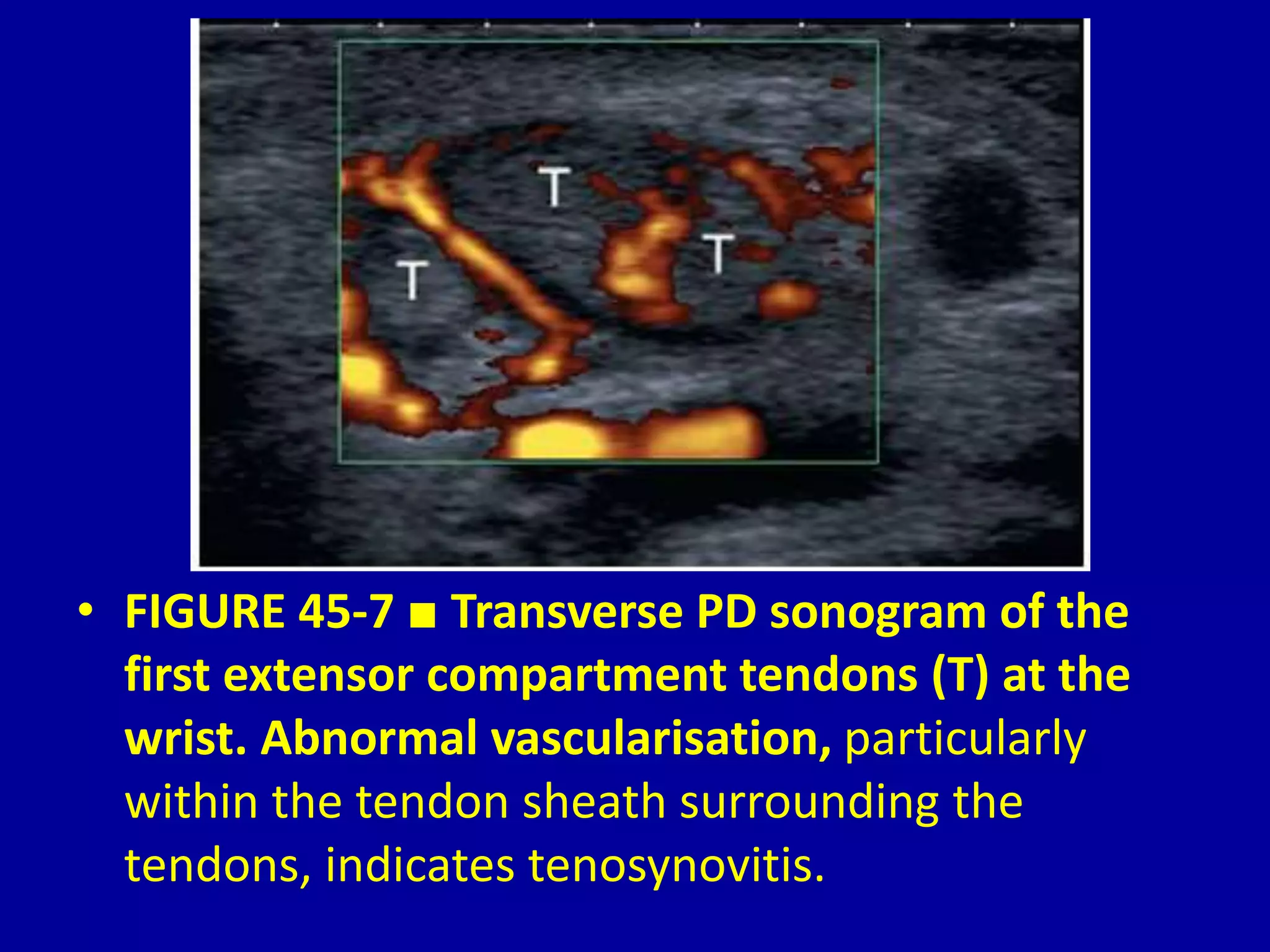 T

T

T

• FIGURE 45-7 ■ Transverse PD sonogram of the first extensor compartment tendons (T) at the wrist. Abnormal vascularisation, particularly within the tendon sheath surrounding the tendons, indicates tenosynovitis.